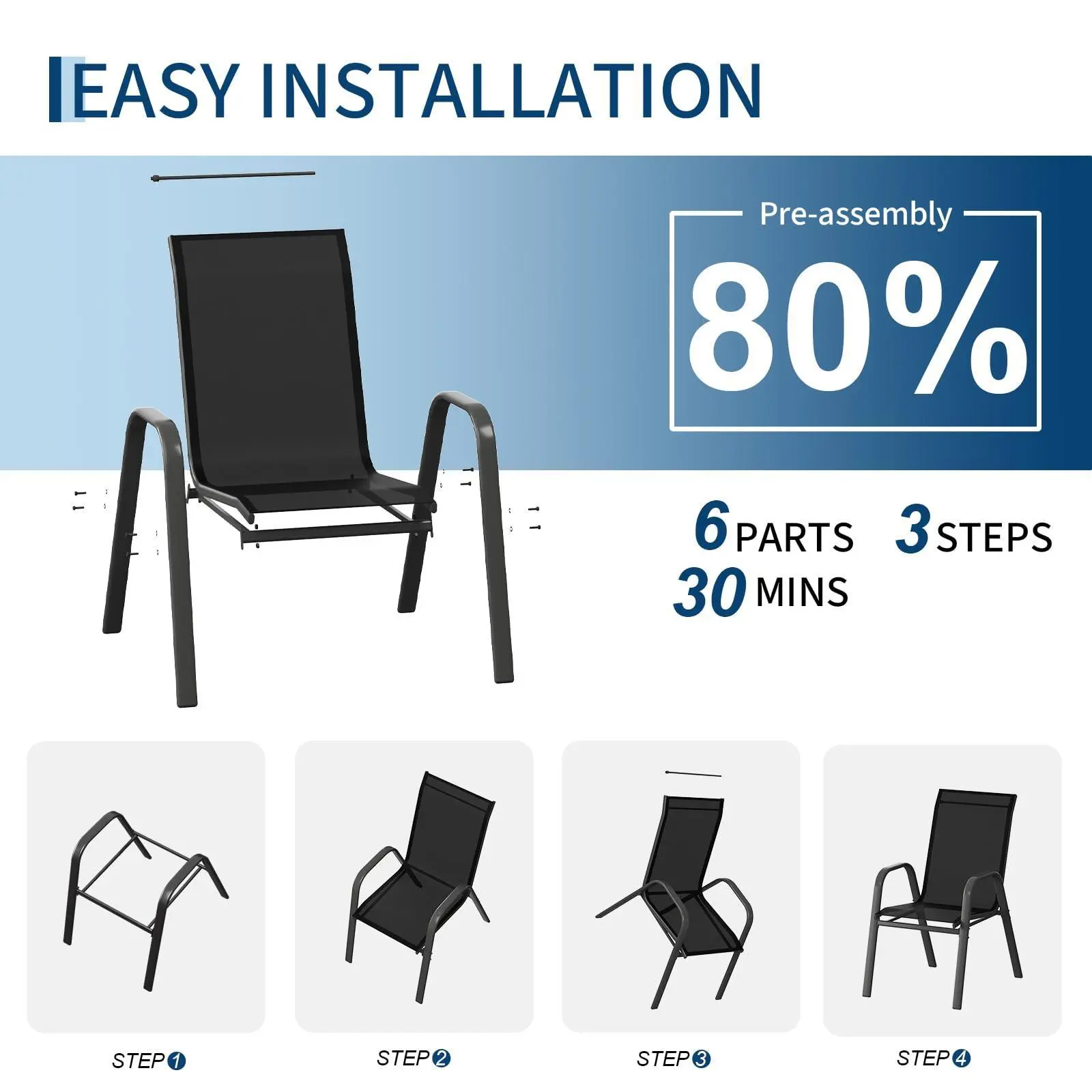 EASY INSTALLATION

Pre-assembly

80%

6 PARTS 3 STEPS
30 MINS

STEP 1

STEP 2

STEP 3

STEP 4